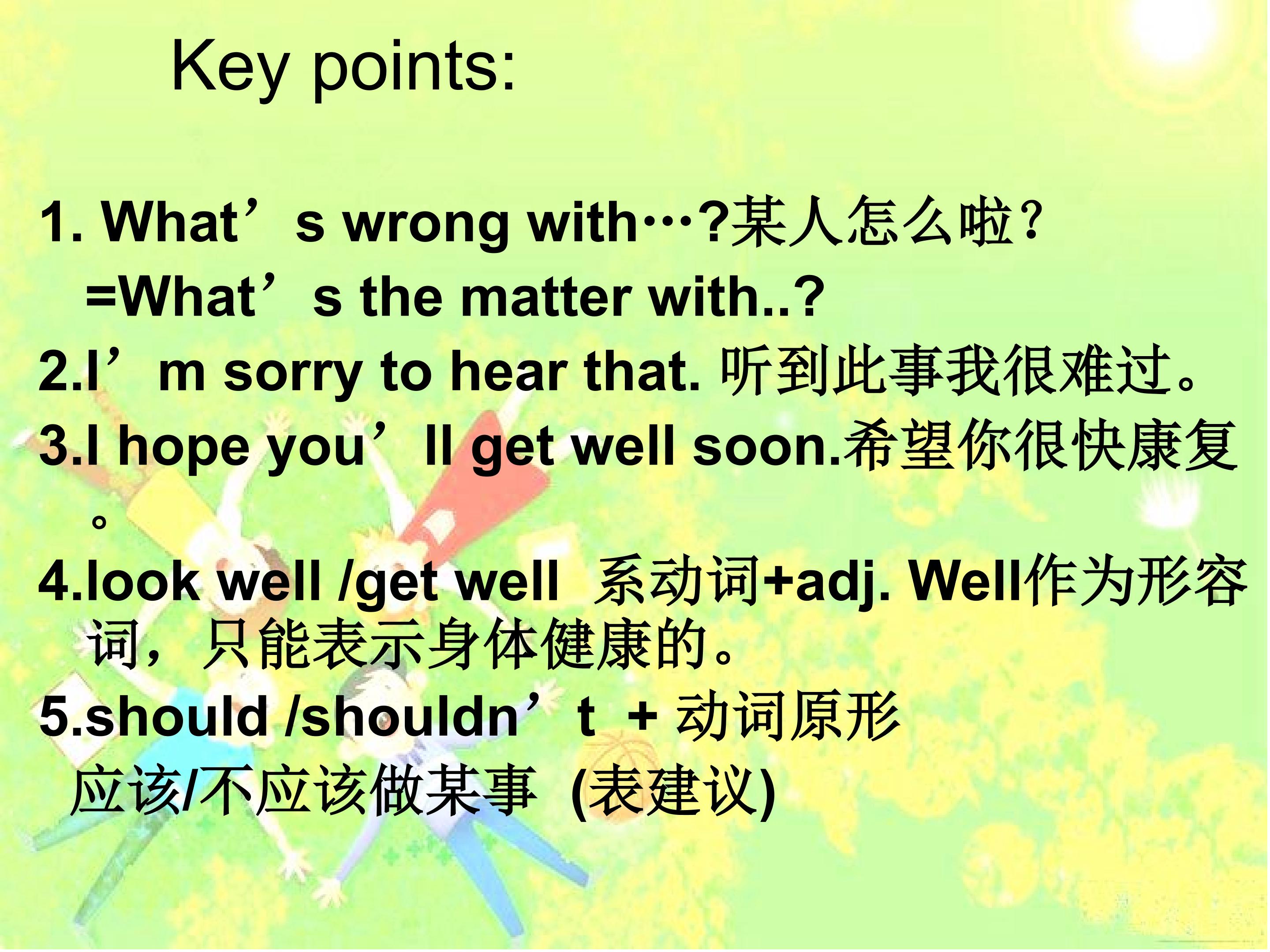 Key points:

1. What’s wrong with…?某人怎么啦？
=What’s the matter with..?
2.I’m sorry to hear that. 听到此事我很难过。
3.I hope you’ll get well soon.希望你很快康复。
4.look well /get well 系动词+adj. Well作为形容词，只能表示身体健康的。
5.should /shouldn’t + 动词原形
应该/不应该做某事 (表建议)